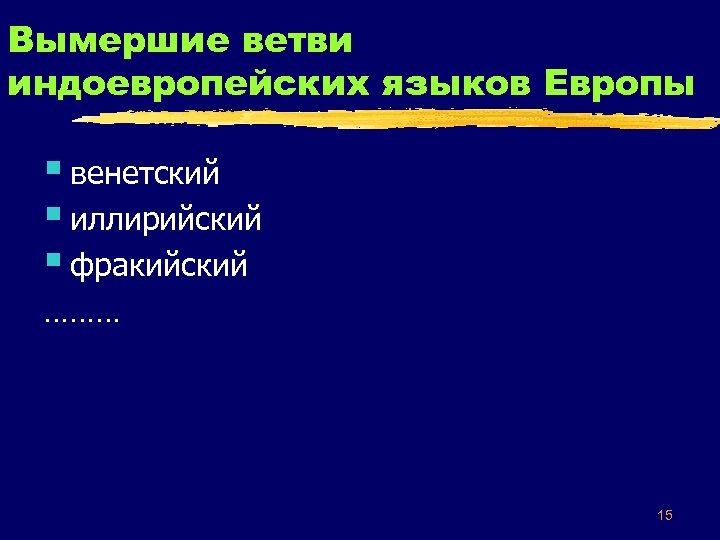 Вымершие ветви индоевропейских языков Европы

- венетский
- иллирийский
- фракийский

………

15